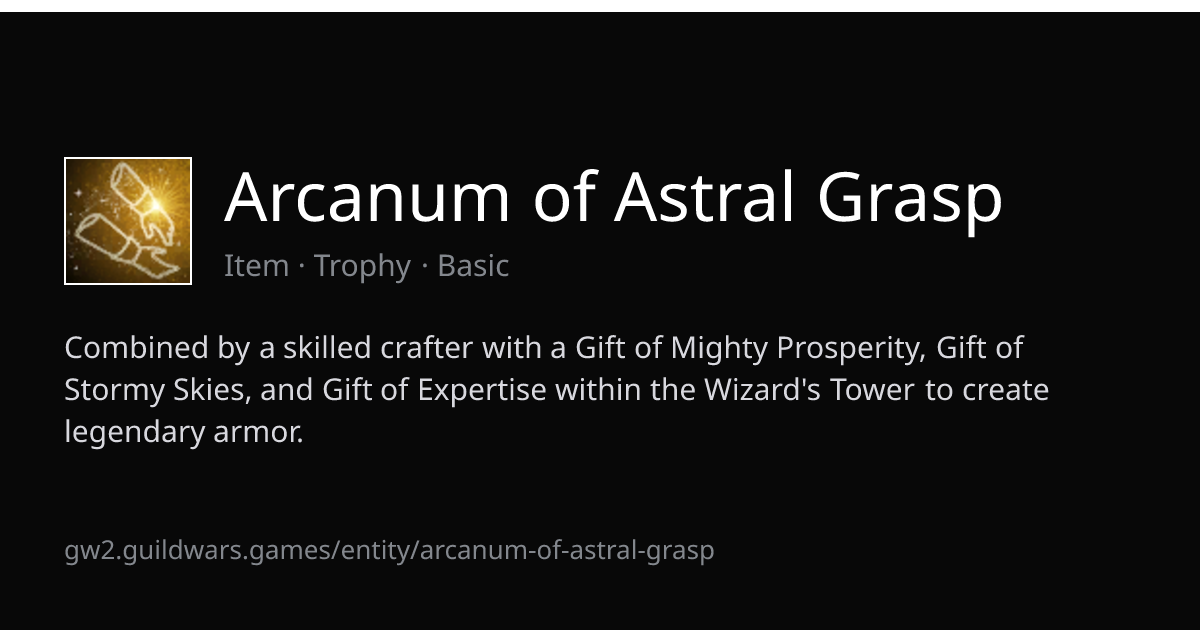 Arcanum of Astral Grasp

Item · Trophy · Basic

Combined by a skilled crafter with a Gift of Mighty Prosperity, Gift of Stormy Skies, and Gift of Expertise within the Wizard's Tower to create legendary armor.

gw2.guildwars.games/entity/arcanum-of-astral-grasp